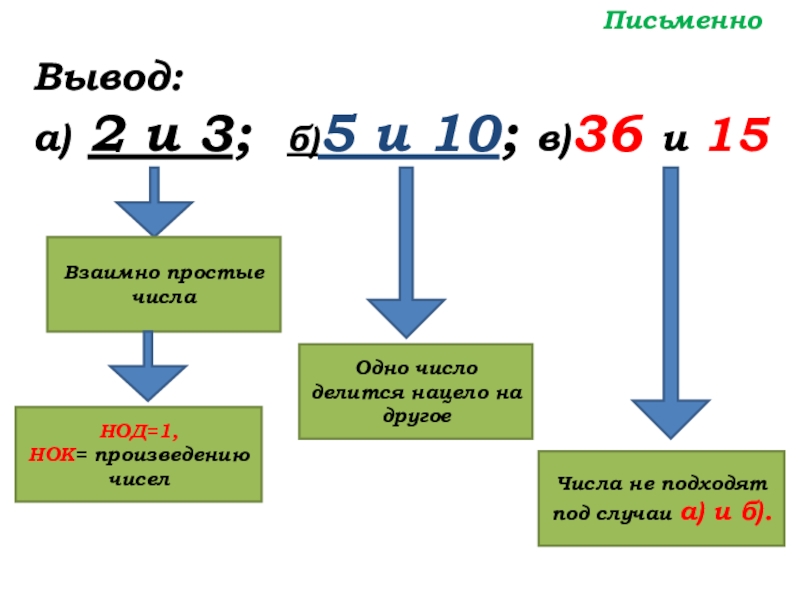 Письменно

Вывод:

а) 2 и 3; б)5 и 10; в)36 и 15

Взаимно простые числа

НОД=1,
НОК= произведению чисел

Одно число делится нацело на другое

Числа не подходят под случаи а) и б).